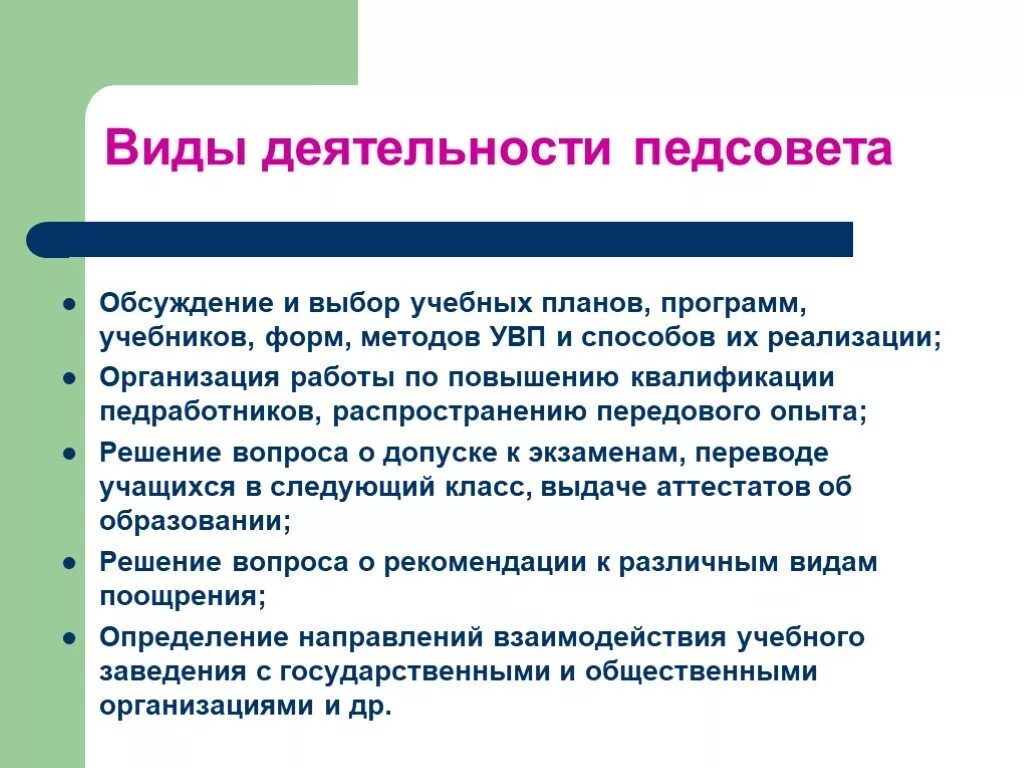 Виды деятельности педсовета

- Обсуждение и выбор учебных планов, программ, учебников, форм, методов УВП и способов их реализации;
- Организация работы по повышению квалификации педработников, распространению передового опыта;
- Решение вопроса о допуске к экзаменам, переводе учащихся в следующий класс, выдаче аттестатов об образовании;
- Решение вопроса о рекомендации к различным видам поощрения;
- Определение направлений взаимодействия учебного заведения с государственными и общественными организациями и др.